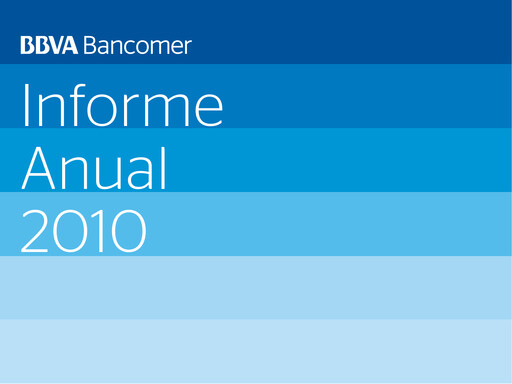 BBVA Bancomer

Informe
Anual
2010